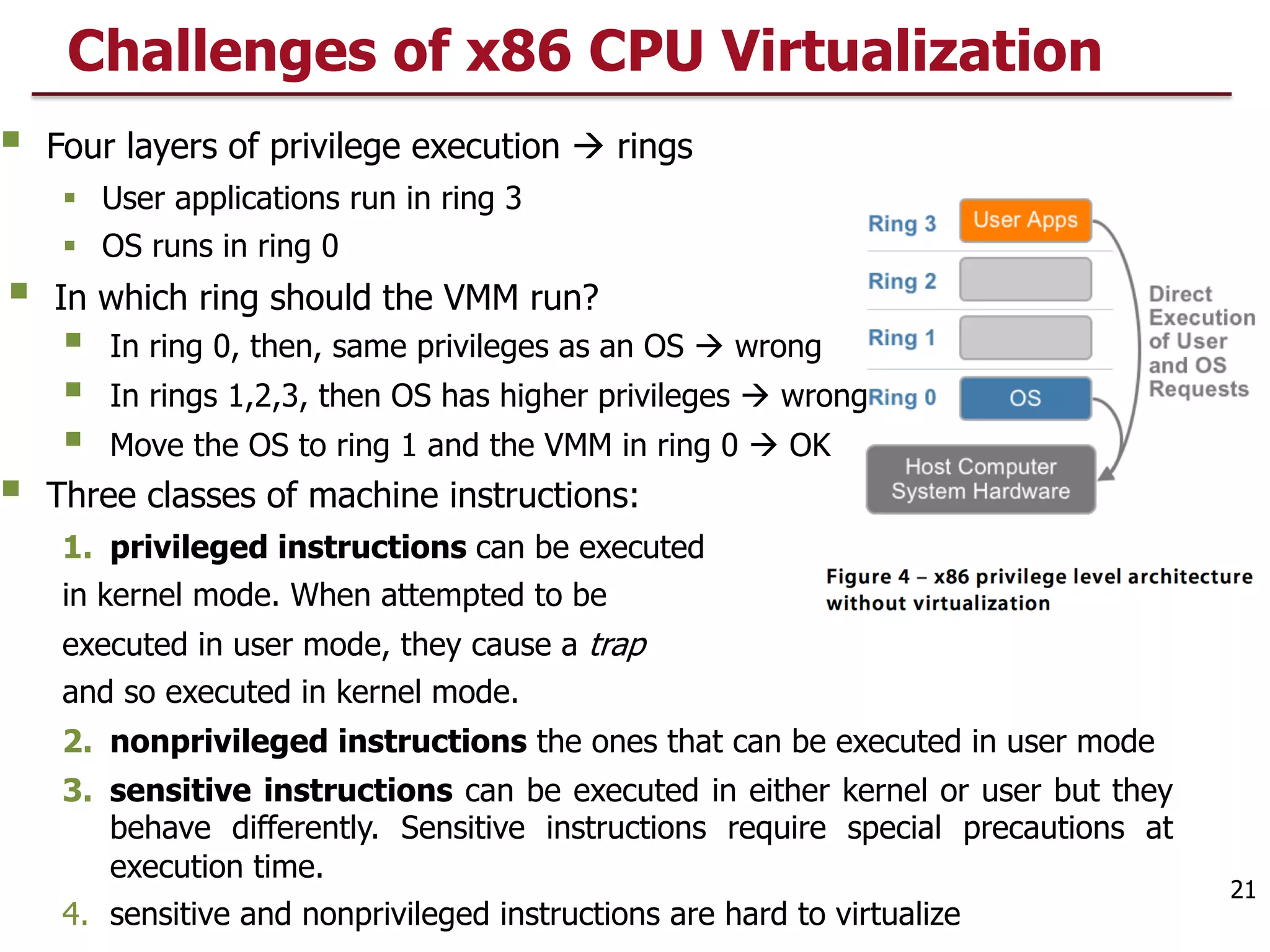 Challenges of x86 CPU Virtualization

Four layers of privilege execution → rings
User applications run in ring 3
OS runs in ring 0
In which ring should the VMM run?
In ring 0, then, same privileges as an OS → wrong
In rings 1,2,3, then OS has higher privileges → wrong
Move the OS to ring 1 and the VMM in ring 0 → OK
Three classes of machine instructions:
1. **privileged instructions** can be executed in kernel mode. When attempted to be executed in user mode, they cause a *trap* and so executed in kernel mode.
2. **nonprivileged instructions** the ones that can be executed in user mode
3. **sensitive instructions** can be executed in either kernel or user but they behave differently. Sensitive instructions require special precautions at execution time.
4. sensitive and nonprivileged instructions are hard to virtualize

Ring 3
User Apps
Ring 2
Ring 1
Ring 0
OS
Host Computer System Hardware
Direct Execution of User and OS Requests

Figure 4 – x86 privilege level architecture without virtualization

21